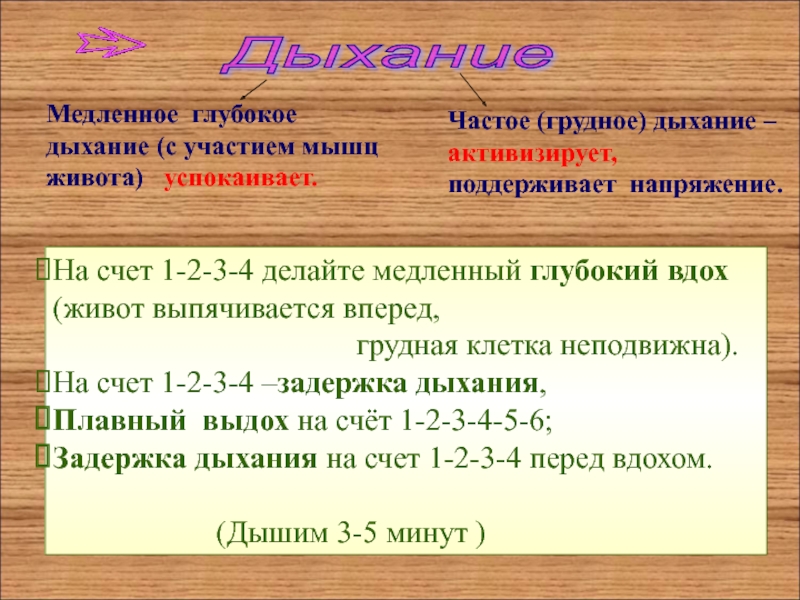 Дыхание

Медленное глубокое дыхание (с участием мышц живота) успокаивает.

Частое (грудное) дыхание – активизирует, поддерживает напряжение.

На счет 1-2-3-4 делайте медленный глубокий вдох (живот выпячивается вперед, грудная клетка неподвижна).
На счет 1-2-3-4 –задержка дыхания,
Плавный выдох на счёт 1-2-3-4-5-6;
Задержка дыхания на счет 1-2-3-4 перед вдохом.

(Дышим 3-5 минут )